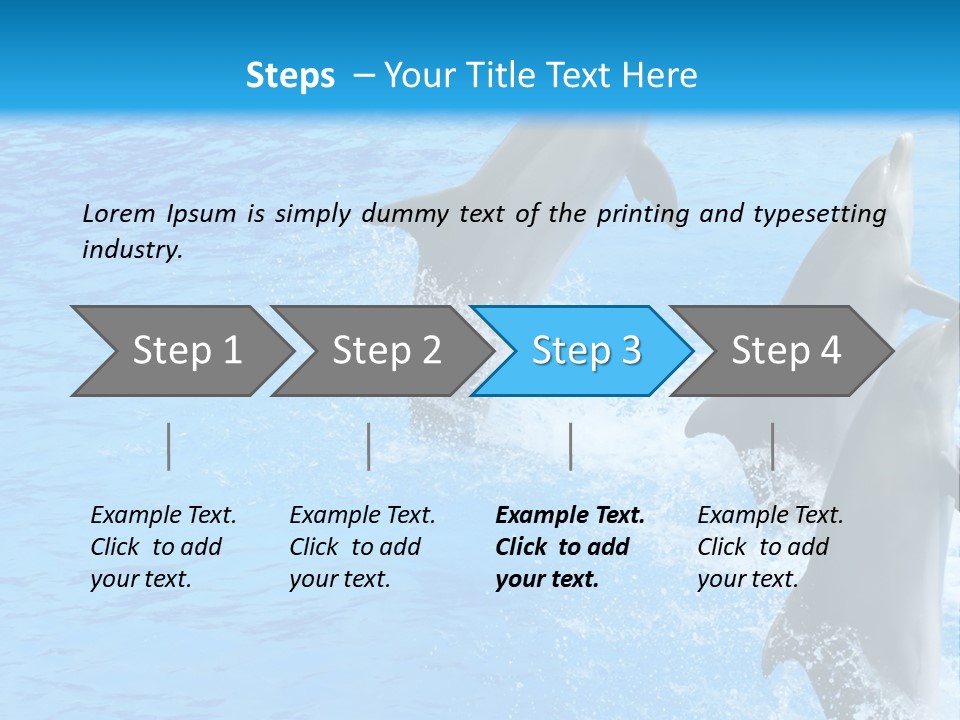 Steps – Your Title Text Here

Lorem Ipsum is simply dummy text of the printing and typesetting industry.

Step 1

Step 2

Step 3

Step 4

Example Text. Click to add your text.

Example Text. Click to add your text.

Example Text. Click to add your text.

Example Text. Click to add your text.